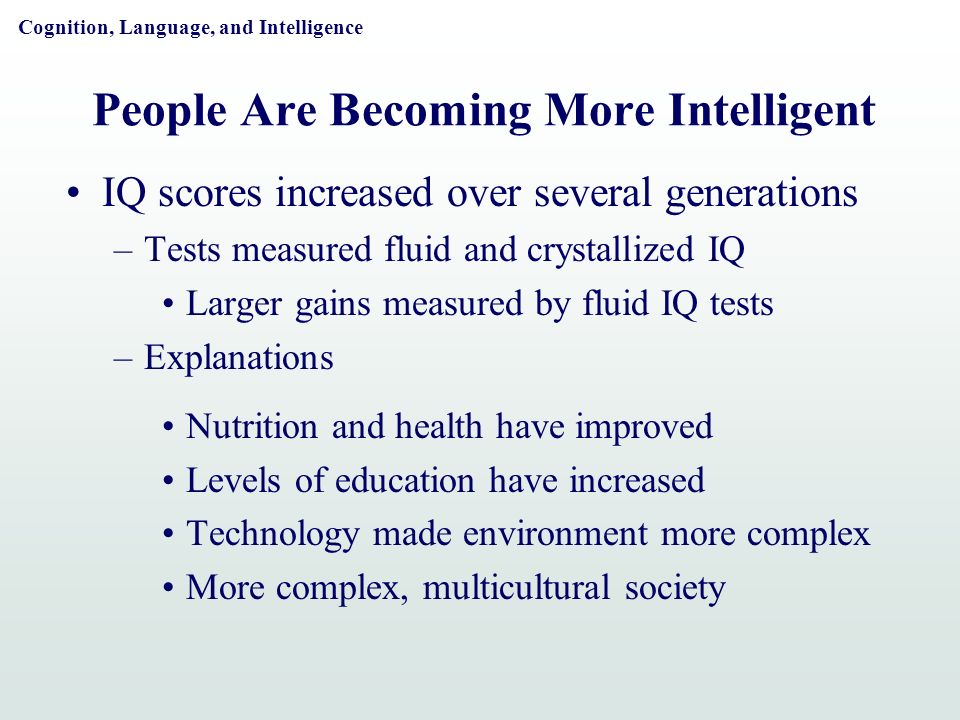 Cognition, Language, and Intelligence

People Are Becoming More Intelligent

• IQ scores increased over several generations
– Tests measured fluid and crystallized IQ
• Larger gains measured by fluid IQ tests
– Explanations
• Nutrition and health have improved
• Levels of education have increased
• Technology made environment more complex
• More complex, multicultural society